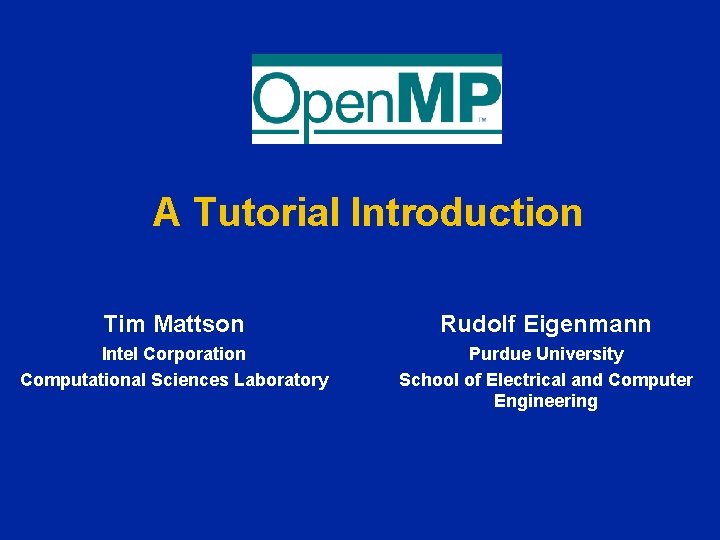 OpenMP™

A Tutorial Introduction

Tim Mattson
Intel Corporation
Computational Sciences Laboratory

Rudolf Eigenmann
Purdue University
School of Electrical and Computer Engineering